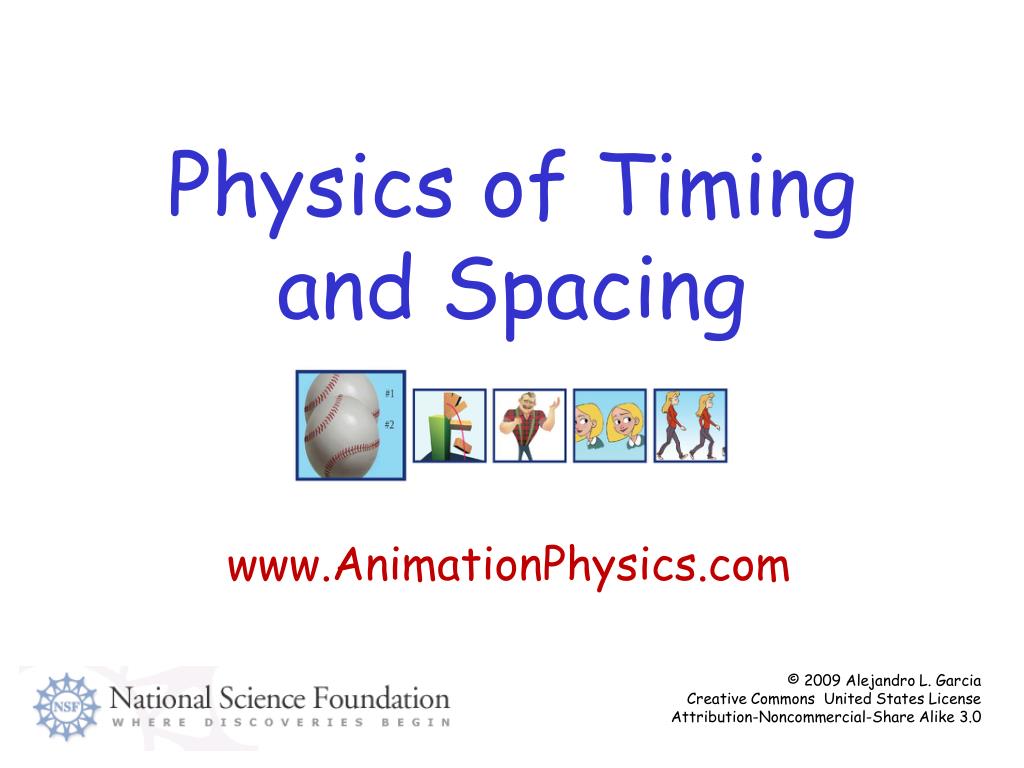 Physics of Timing and Spacing

#1
#2

www.AnimationPhysics.com

NSF
National Science Foundation
WHERE DISCOVERIES BEGIN

© 2009 Alejandro L. Garcia
Creative Commons United States License
Attribution-Noncommercial-Share Alike 3.0